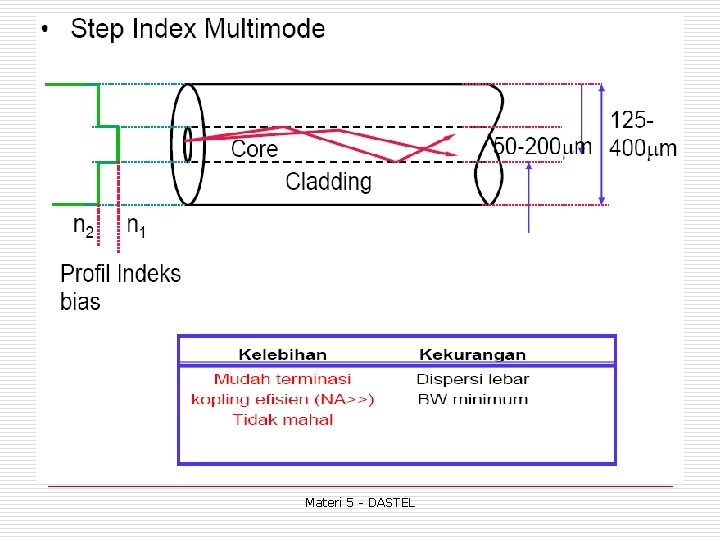 • Step Index Multimode

Core

Cladding

50-200$\mu$m

125-400$\mu$m

$n_2$ $n_1$

Profil Indeks bias

| Kelebihan | Kekurangan |
|---|---|
| Mudah terminasi | Dispersi lebar |
| kopling efisien (NA>>) | BW minimum |
| Tidak mahal | |

Materi 5 - DASTEL